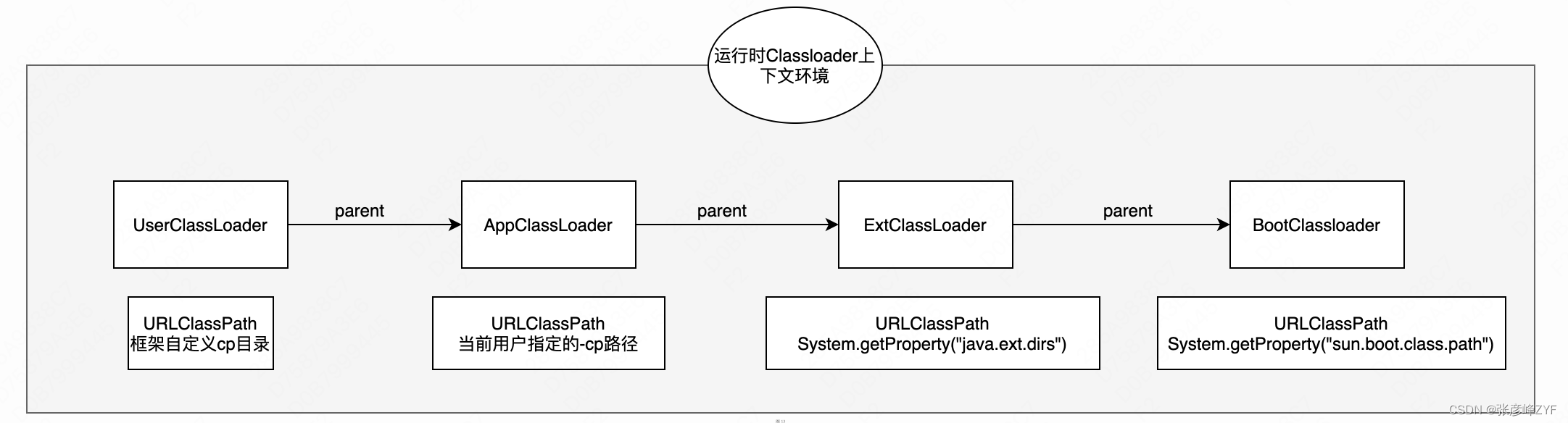 运行时Classloader上下文环境

UserClassLoader

parent

AppClassLoader

parent

ExtClassLoader

parent

BootClassloader

URLClassPath
框架自定义cp目录

URLClassPath
当前用户指定的-cp路径

URLClassPath
System.getProperty("java.ext.dirs")

URLClassPath
System.getProperty("sun.boot.class.path")

CSDN @张彦峰ZYF